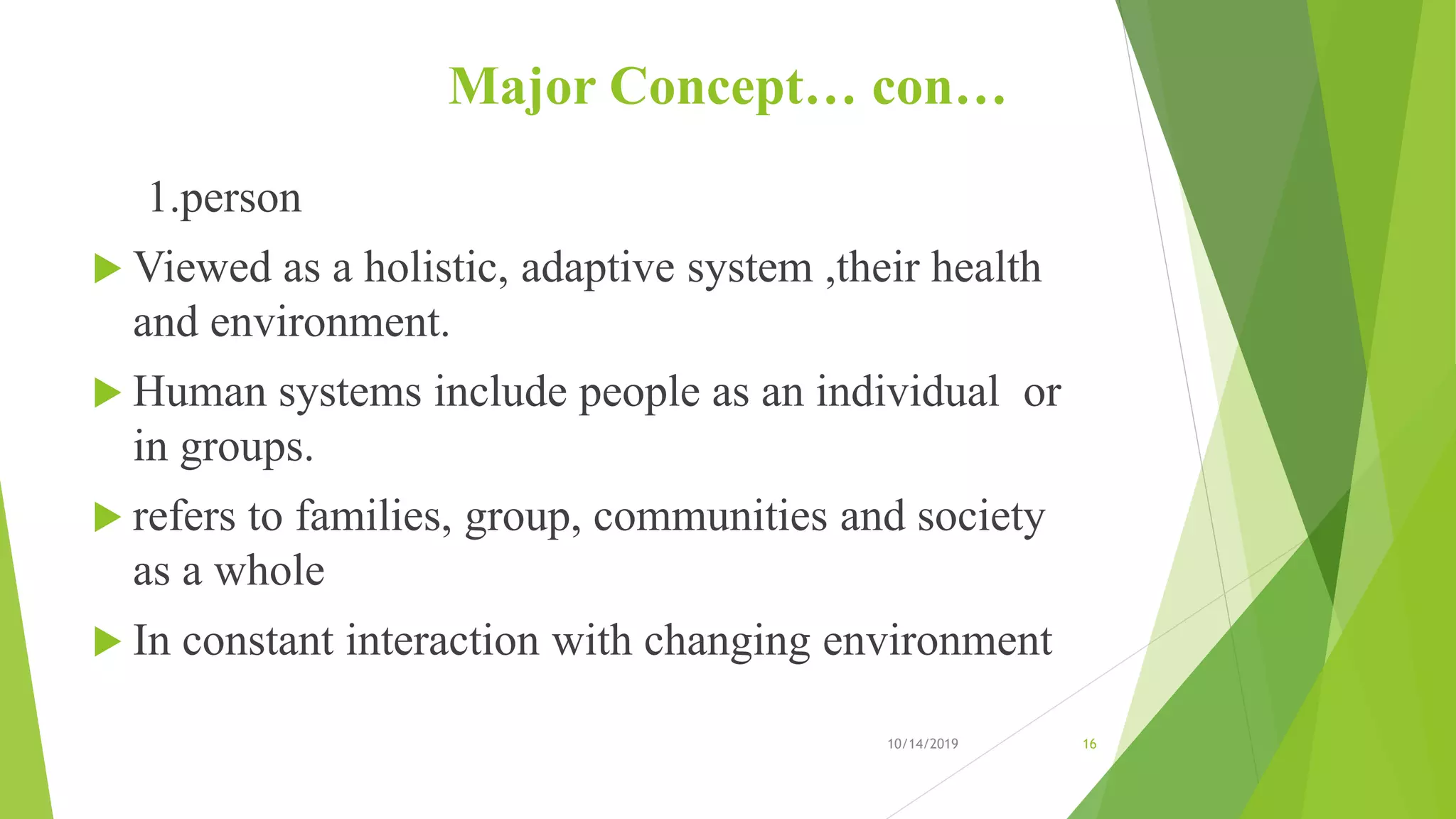 Major Concept… con…

1.person

Viewed as a holistic, adaptive system ,their health and environment.

Human systems include people as an individual or in groups.

refers to families, group, communities and society as a whole

In constant interaction with changing environment

10/14/2019

16